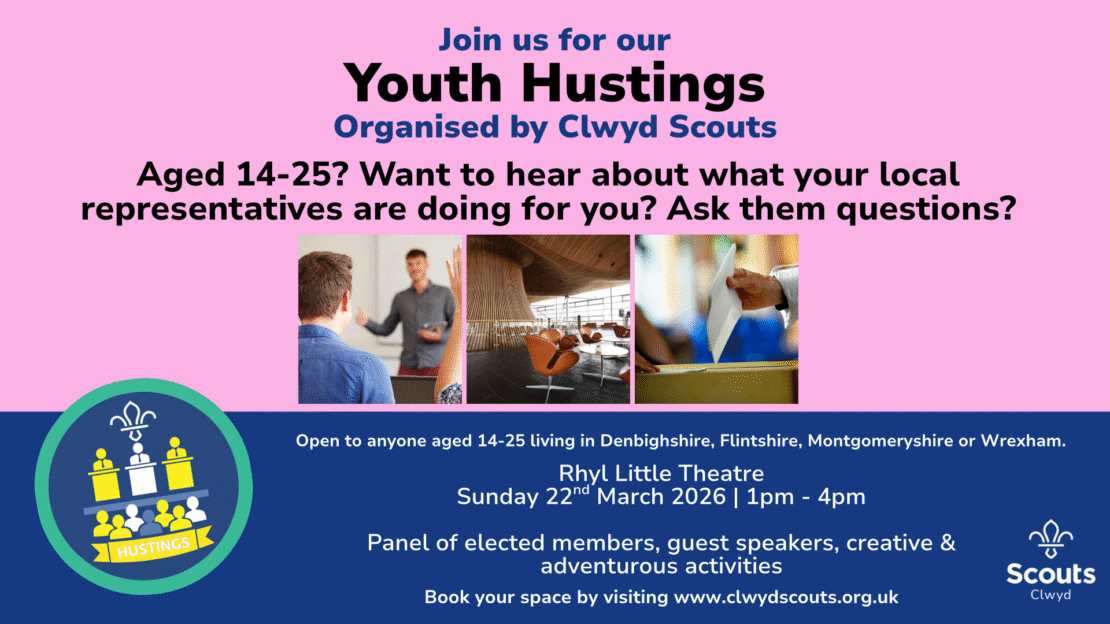 Join us for our
Youth Hustings
Organised by Clwyd Scouts

Aged 14-25? Want to hear about what your local representatives are doing for you? Ask them questions?

HUSTINGS

Open to anyone aged 14-25 living in Denbighshire, Flintshire, Montgomeryshire or Wrexham.

Rhyl Little Theatre
Sunday 22$^{nd}$ March 2026 | 1pm - 4pm

Panel of elected members, guest speakers, creative & adventurous activities

Book your space by visiting www.clwydscouts.org.uk

Scouts
Clwyd